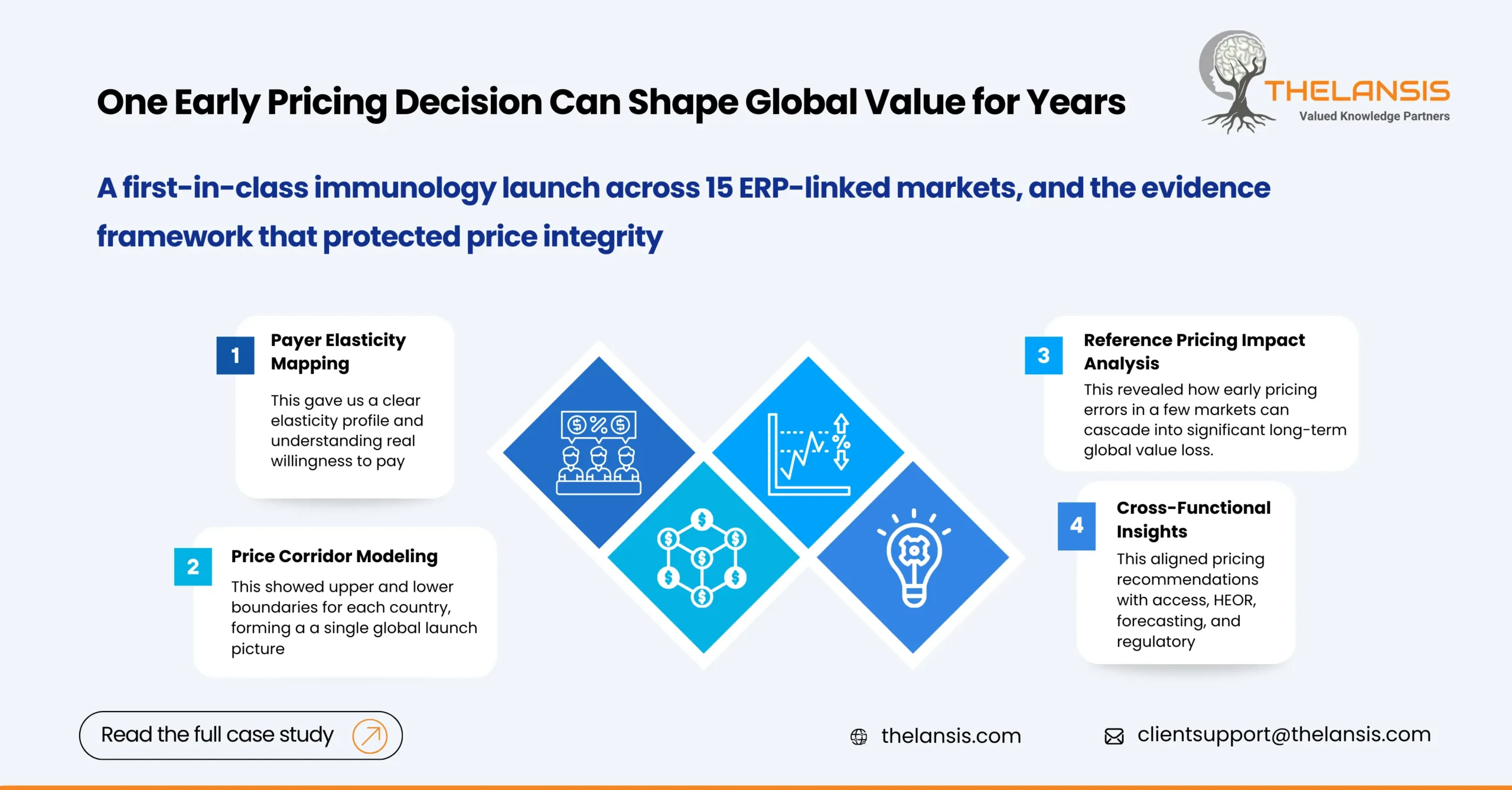 One Early Pricing Decision Can Shape Global Value for Years

THELANSIS
Valued Knowledge Partners

A first-in-class immunology launch across 15 ERP-linked markets, and the evidence framework that protected price integrity

1
Payer Elasticity Mapping
This gave us a clear elasticity profile and understanding real willingness to pay

2
Price Corridor Modeling
This showed upper and lower boundaries for each country, forming a a single global launch picture

3
Reference Pricing Impact Analysis
This revealed how early pricing errors in a few markets can cascade into significant long-term global value loss.

4
Cross-Functional Insights
This aligned pricing recommendations with access, HEOR, forecasting, and regulatory

Read the full case study

thelansis.com

clientsupport@thelansis.com